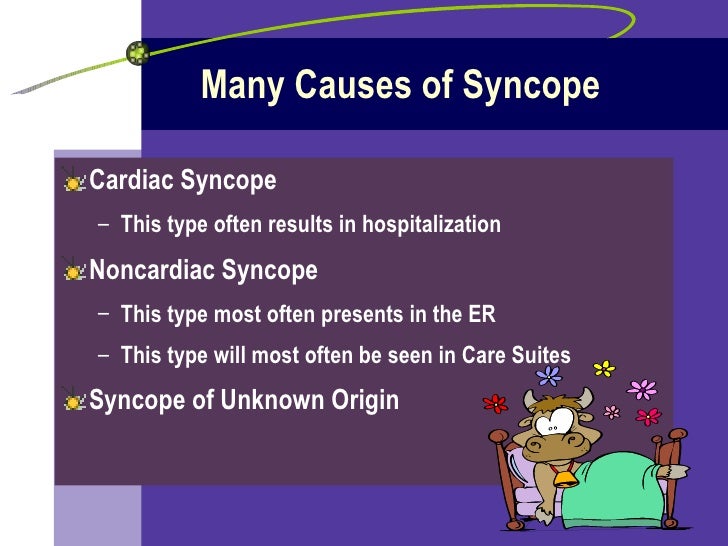 Many Causes of Syncope

Cardiac Syncope

– This type often results in hospitalization

Noncardiac Syncope

– This type most often presents in the ER

– This type will most often be seen in Care Suites

Syncope of Unknown Origin